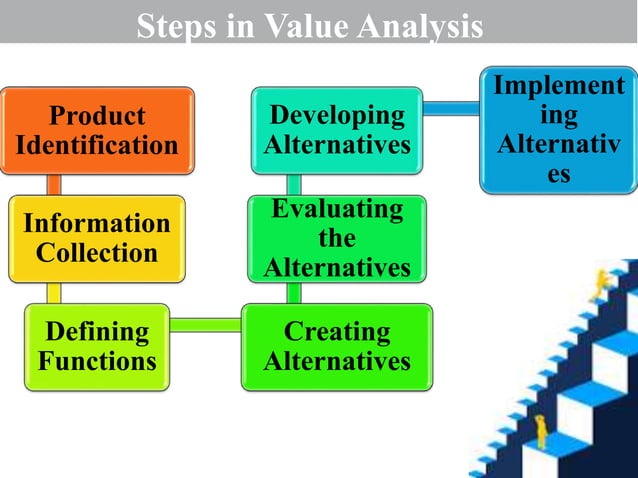 Steps in Value Analysis

Product Identification

Information Collection

Defining Functions

Creating Alternatives

Evaluating the Alternatives

Developing Alternatives

Implementing Alternatives